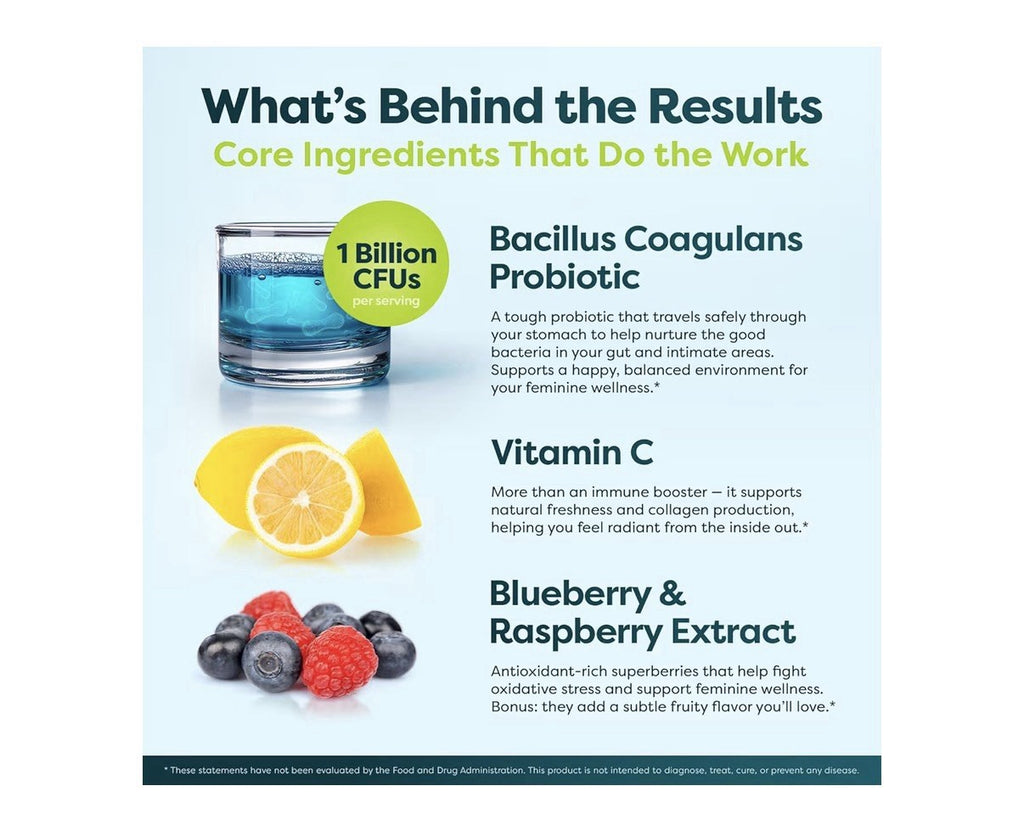 What's Behind the Results
Core Ingredients That Do the Work

1 Billion CFUs
per serving

Bacillus Coagulans Probiotic

A tough probiotic that travels safely through your stomach to help nurture the good bacteria in your gut and intimate areas. Supports a happy, balanced environment for your feminine wellness.*

Vitamin C

More than an immune booster — it supports natural freshness and collagen production, helping you feel radiant from the inside out.*

Blueberry & Raspberry Extract

Antioxidant-rich superberries that help fight oxidative stress and support feminine wellness. Bonus: they add a subtle fruity flavor you'll love.*

* These statements have not been evaluated by the Food and Drug Administration. This product is not intended to diagnose, treat, cure, or prevent any disease.